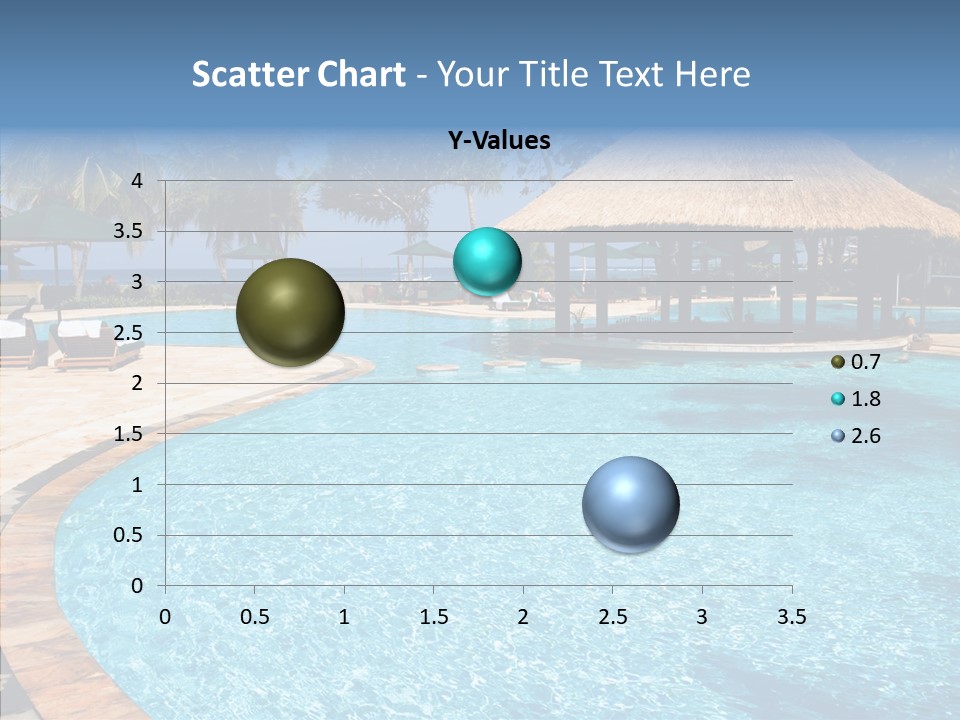 Scatter Chart - Your Title Text Here

Y-Values

4
3.5
3
2.5
2
1.5
1
0.5
0

0 0.5 1 1.5 2 2.5 3 3.5

0.7
1.8
2.6